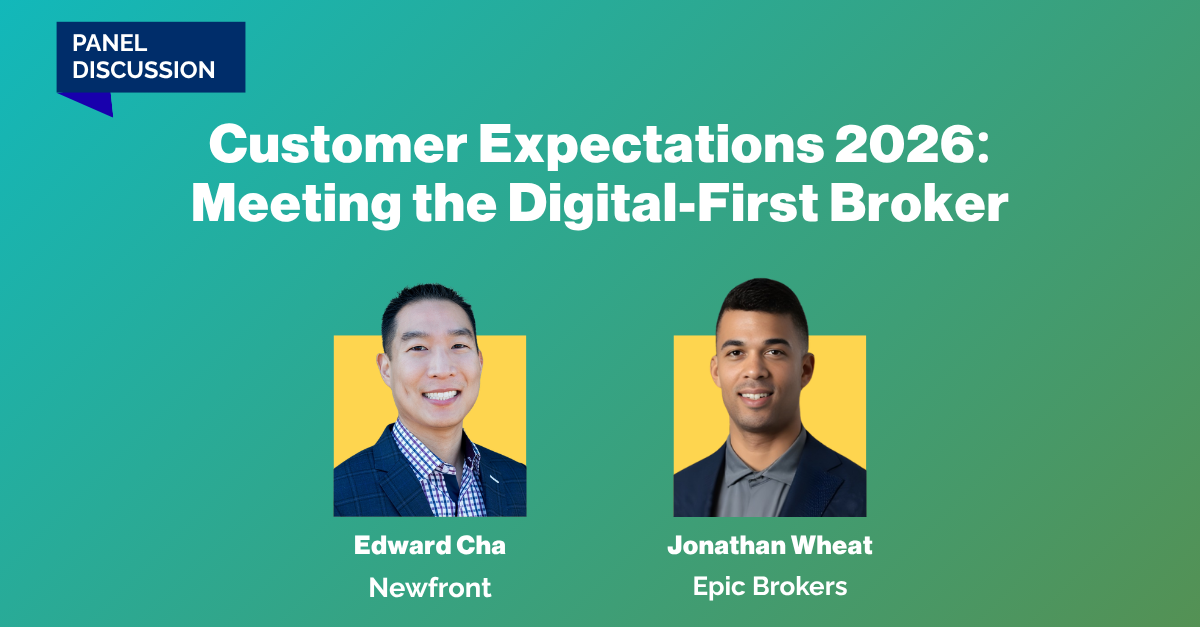 PANEL DISCUSSION

Customer Expectations 2026: Meeting the Digital-First Broker

Edward Cha
Newfront

Jonathan Wheat
Epic Brokers